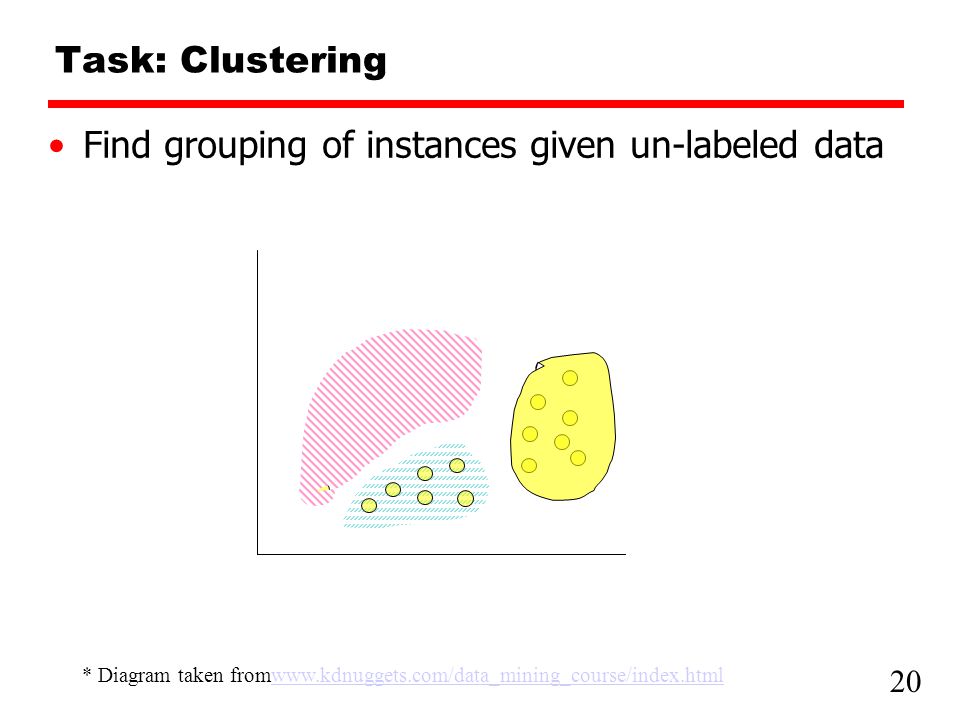 Task: Clustering

• Find grouping of instances given un-labeled data

* Diagram taken fromwww.kdnuggets.com/data_mining_course/index.html

20